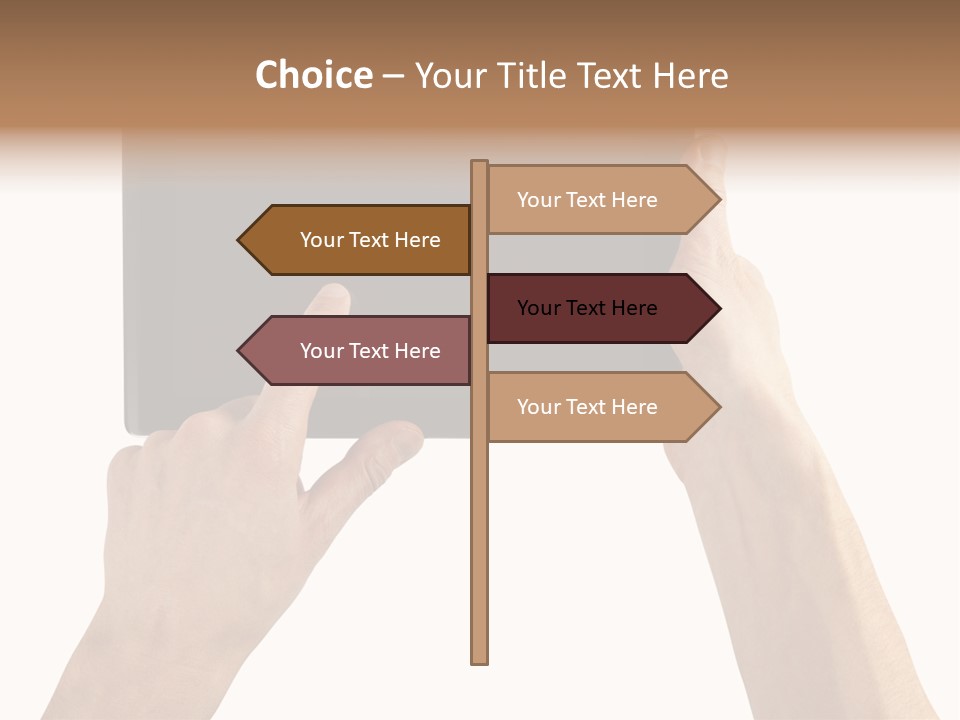 Choice – Your Title Text Here

Your Text Here

Your Text Here

Your Text Here

Your Text Here

Your Text Here